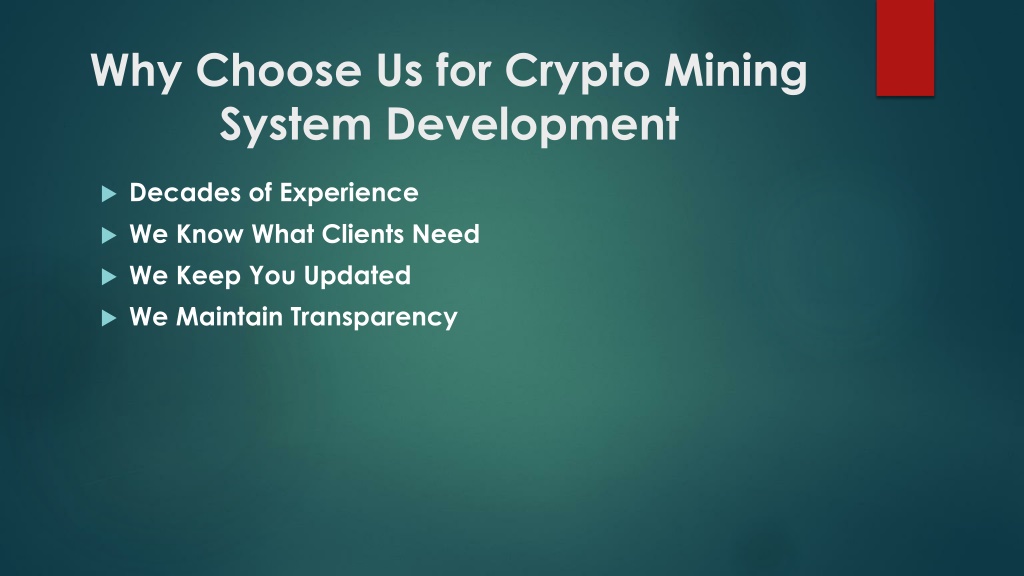 Why Choose Us for Crypto Mining System Development

Decades of Experience
We Know What Clients Need
We Keep You Updated
We Maintain Transparency